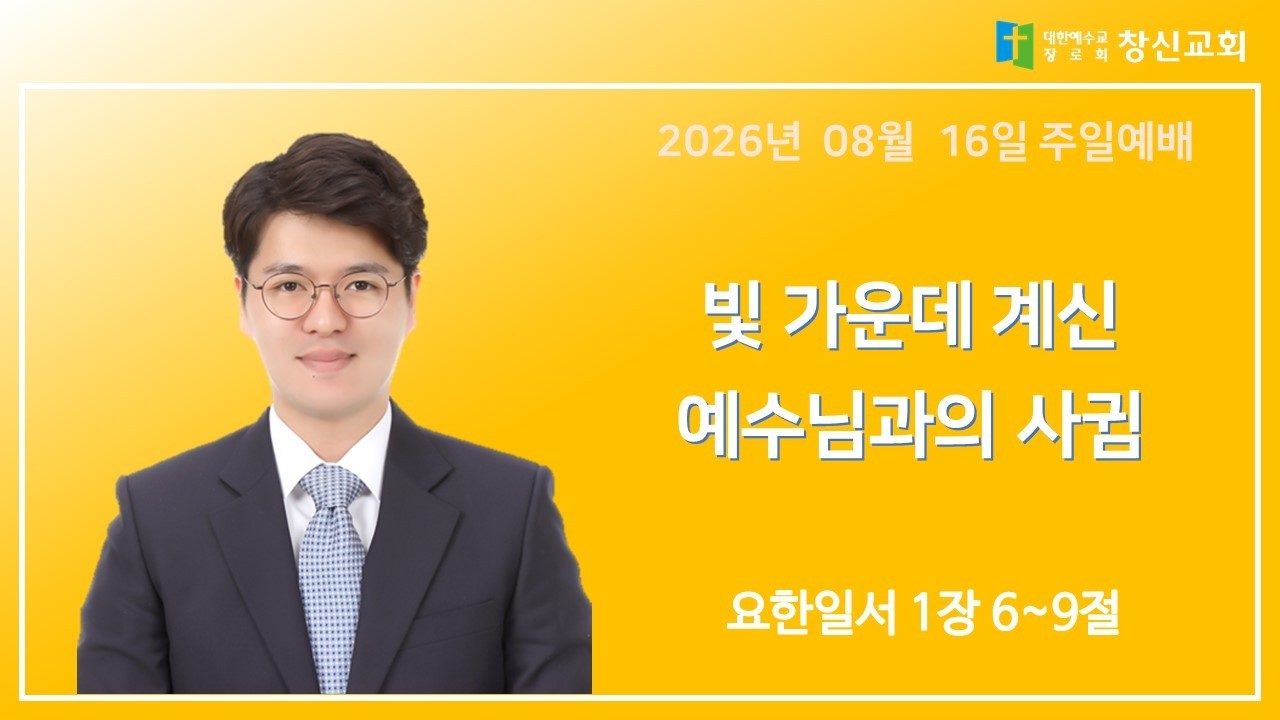 대한예수교 장로회 창신교회

2026년 08월 16일 주일예배

빛 가운데 계신 예수님과의 사귐

요한일서 1장 6~9절